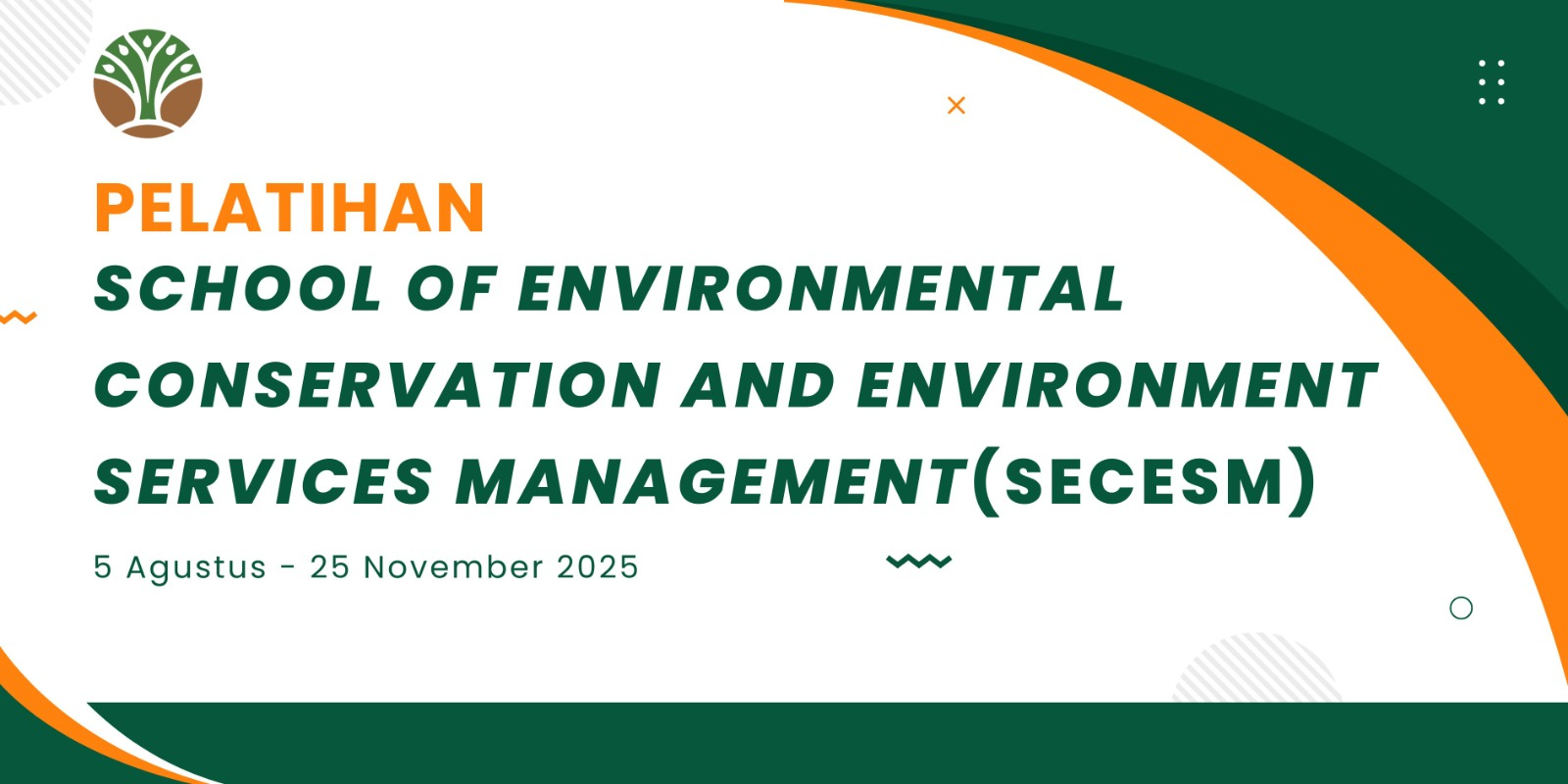 PELATIHAN
SCHOOL OF ENVIRONMENTAL CONSERVATION AND ENVIRONMENT SERVICES MANAGEMENT(SECESM)

5 Agustus - 25 November 2025